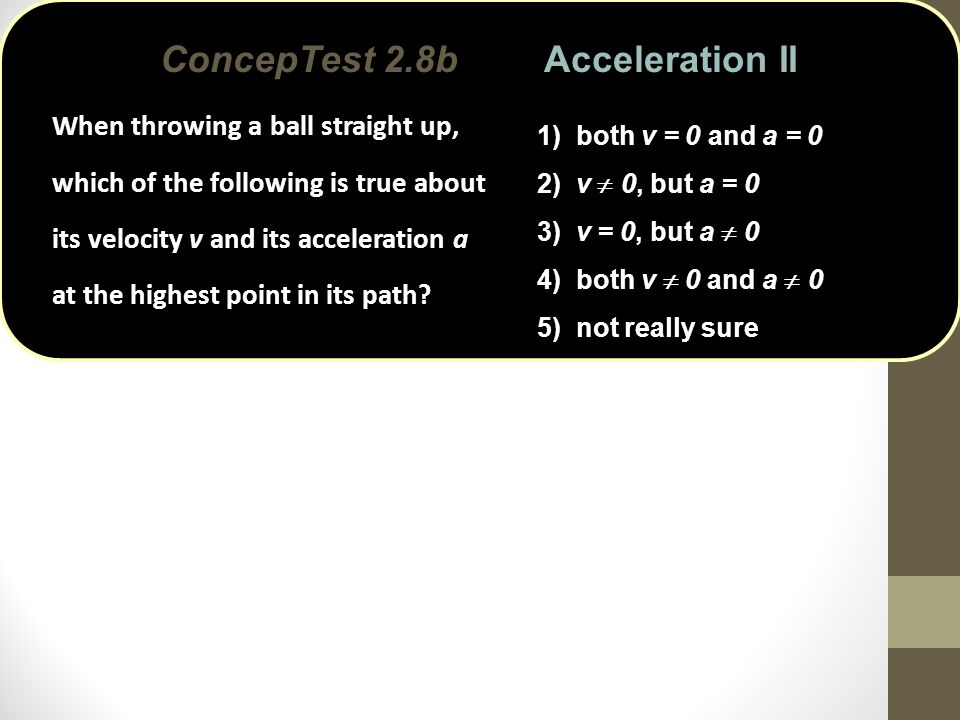 ConcepTest 2.8b Acceleration II

When throwing a ball straight up, which of the following is true about its velocity $v$ and its acceleration $a$ at the highest point in its path?

1) both $v = 0$ and $a = 0$
2) $v \neq 0$, but $a = 0$
3) $v = 0$, but $a \neq 0$
4) both $v \neq 0$ and $a \neq 0$
5) not really sure